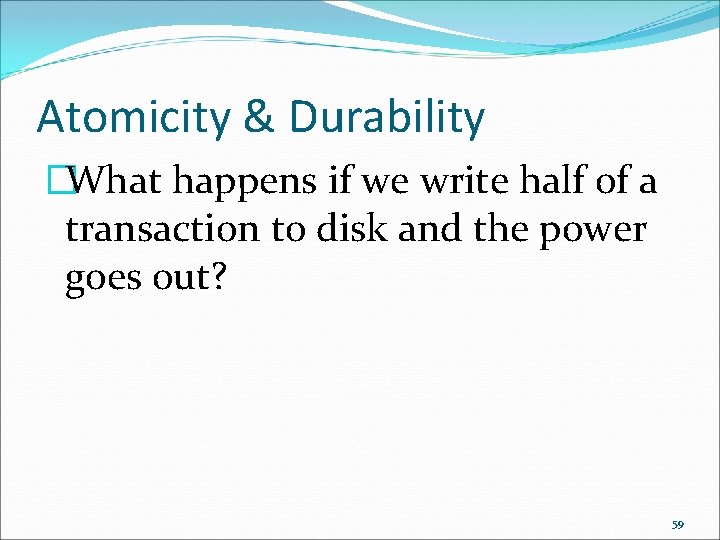 Atomicity & Durability

What happens if we write half of a transaction to disk and the power goes out?

59